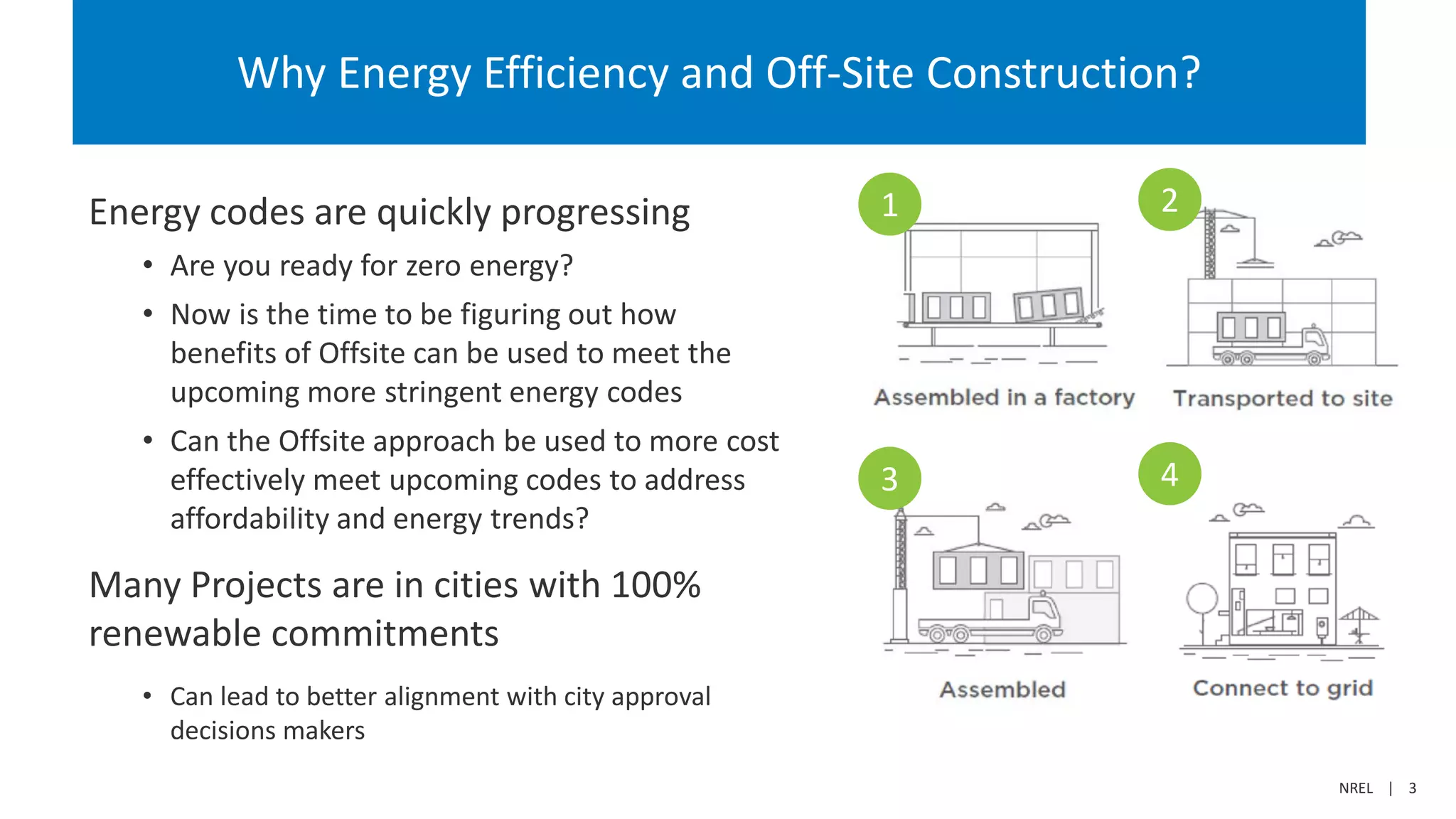 Why Energy Efficiency and Off-Site Construction?

Energy codes are quickly progressing

• Are you ready for zero energy?
• Now is the time to be figuring out how benefits of Offsite can be used to meet the upcoming more stringent energy codes
• Can the Offsite approach be used to more cost effectively meet upcoming codes to address affordability and energy trends?

Many Projects are in cities with 100% renewable commitments

• Can lead to better alignment with city approval decisions makers

1
Assembled in a factory

2
Transported to site

3
Assembled

4
Connect to grid

NREL | 3